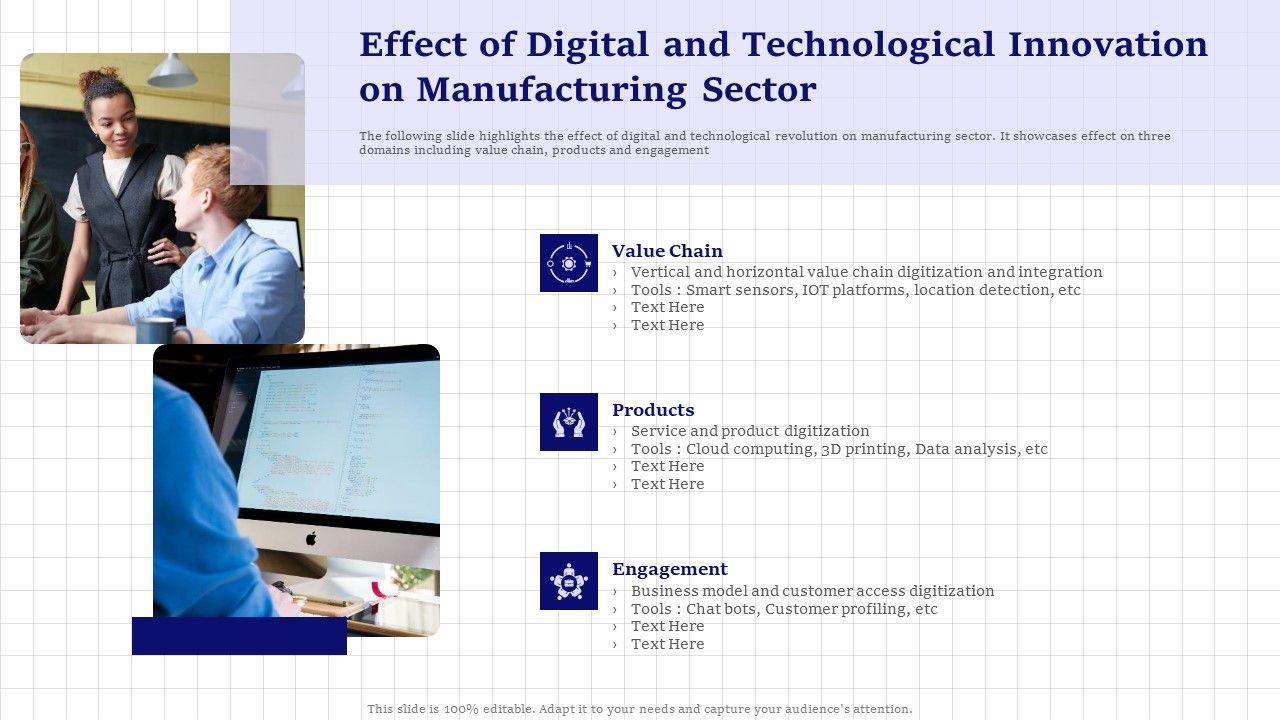 Effect of Digital and Technological Innovation on Manufacturing Sector

The following slide highlights the effect of digital and technological revolution on manufacturing sector. It showcases effect on three domains including value chain, products and engagement

Value Chain
› Vertical and horizontal value chain digitization and integration
› Tools : Smart sensors, IOT platforms, location detection, etc
› Text Here
› Text Here

Products
› Service and product digitization
› Tools : Cloud computing, 3D printing, Data analysis, etc
› Text Here
› Text Here

Engagement
› Business model and customer access digitization
› Tools : Chat bots, Customer profiling, etc
› Text Here
› Text Here

This slide is 100% editable. Adapt it to your needs and capture your audience's attention.